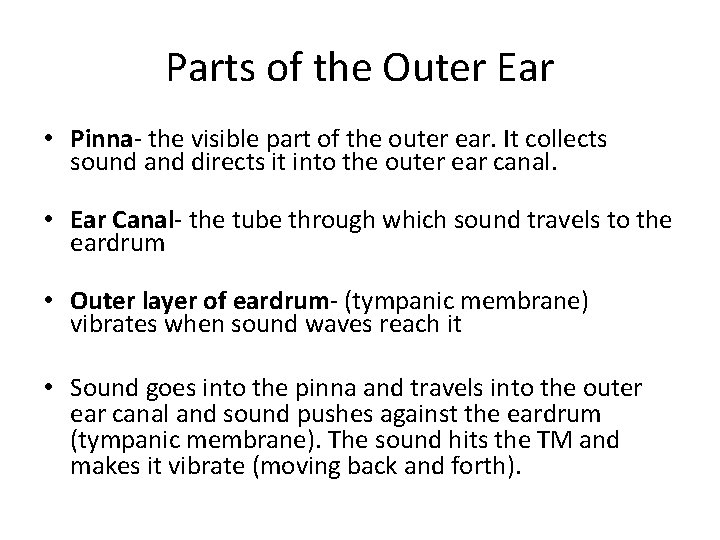 Parts of the Outer Ear

• Pinna- the visible part of the outer ear. It collects sound and directs it into the outer ear canal.

• Ear Canal- the tube through which sound travels to the eardrum

• Outer layer of eardrum- (tympanic membrane) vibrates when sound waves reach it

• Sound goes into the pinna and travels into the outer ear canal and sound pushes against the eardrum (tympanic membrane). The sound hits the TM and makes it vibrate (moving back and forth).